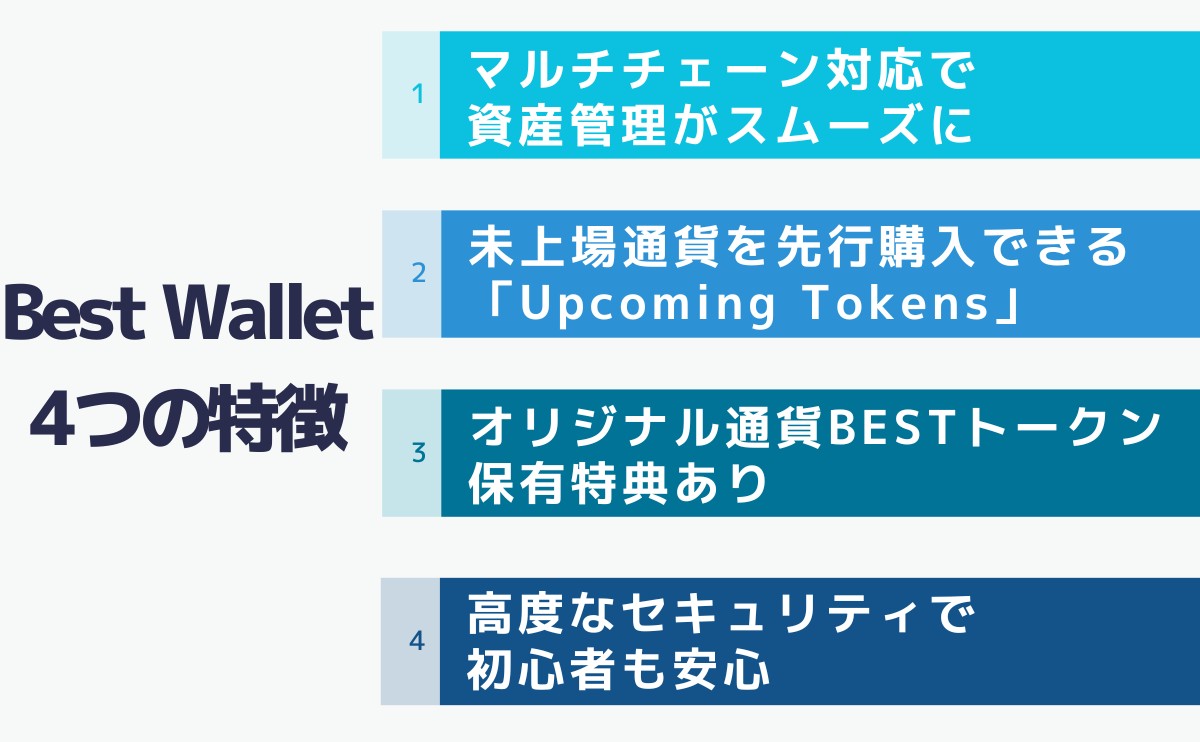 Best Wallet
4つの特徴

1
マルチチェーン対応で
資産管理がスムーズに

2
未上場通貨を先行購入できる
「Upcoming Tokens」

3
オリジナル通貨BESTトークン
保有特典あり

4
高度なセキュリティで
初心者も安心